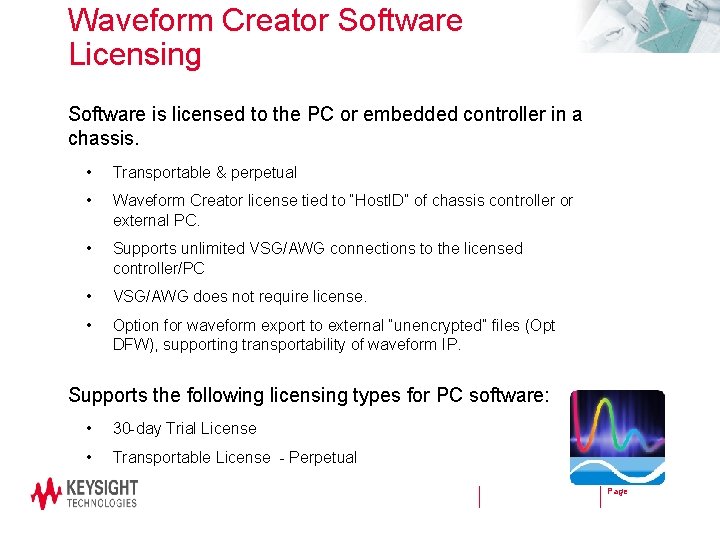 Waveform Creator Software Licensing

Software is licensed to the PC or embedded controller in a chassis.

• Transportable & perpetual
• Waveform Creator license tied to "HostID" of chassis controller or external PC.
• Supports unlimited VSG/AWG connections to the licensed controller/PC
• VSG/AWG does not require license.
• Option for waveform export to external "unencrypted" files (Opt DFW), supporting transportability of waveform IP.

Supports the following licensing types for PC software:

• 30-day Trial License
• Transportable License - Perpetual

KEYSIGHT TECHNOLOGIES

Page